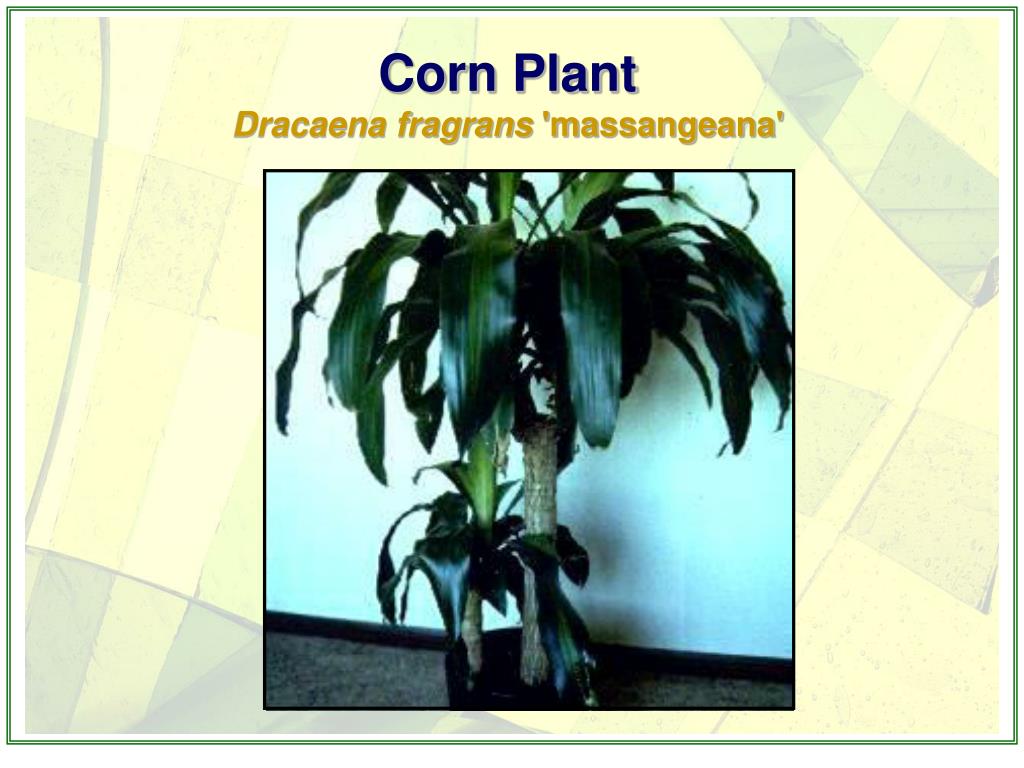 Corn Plant
Dracaena fragrans 'massangeana'